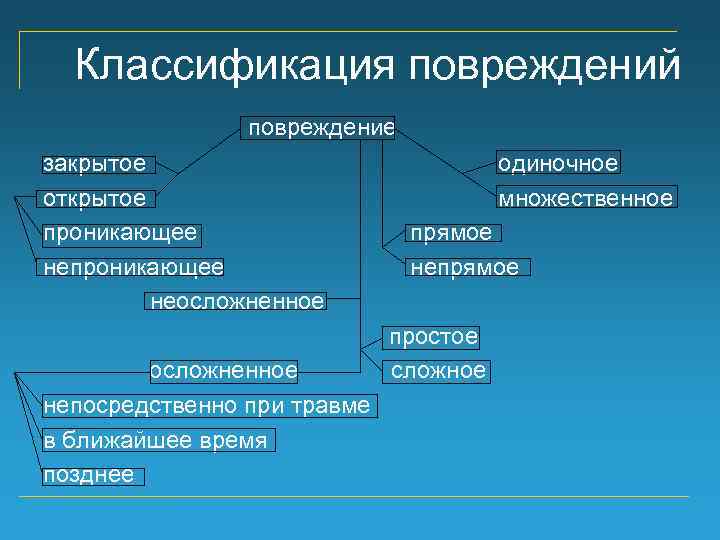 Классификация повреждений

повреждение

закрытое

открытое

проникающее

непроникающее

одиночное

множественное

прямое

непрямое

неосложненное

простое

сложное

осложненное

непосредственно при травме

в ближайшее время

позднее